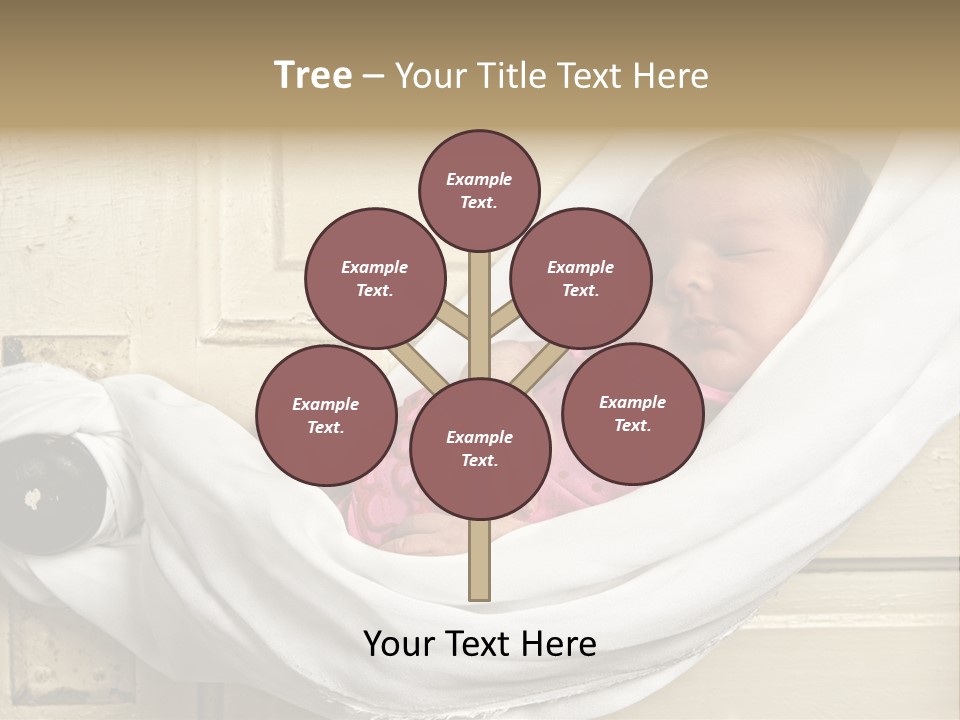 Tree – Your Title Text Here

Example Text.

Example Text.

Example Text.

Example Text.

Example Text.

Example Text.

Your Text Here